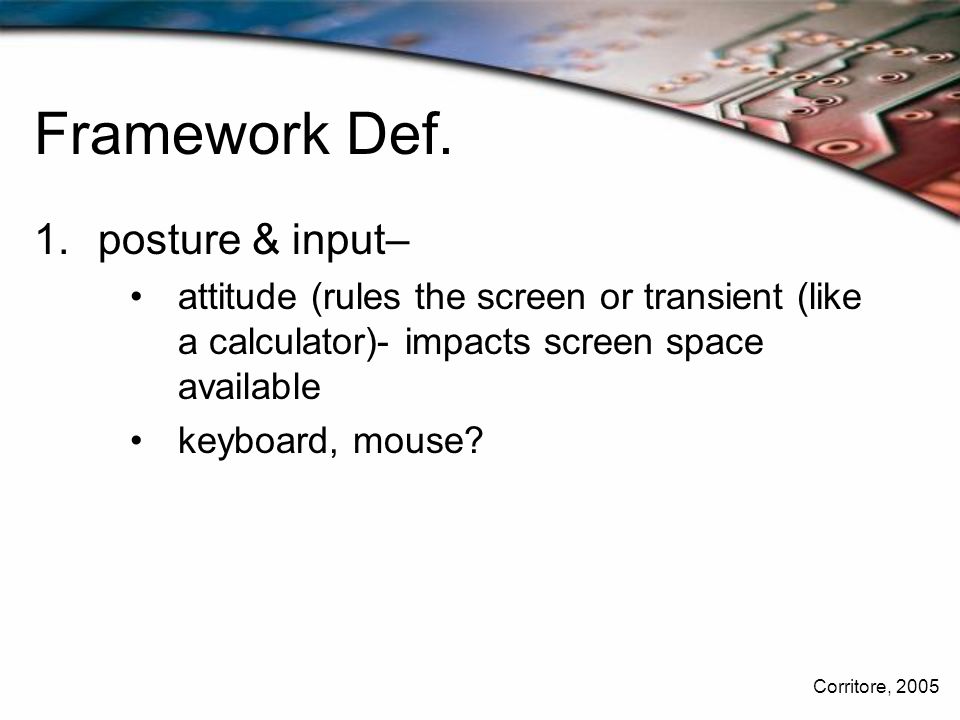 Framework Def.

1. posture & input–

• attitude (rules the screen or transient (like a calculator)- impacts screen space available

• keyboard, mouse?

Corritore, 2005